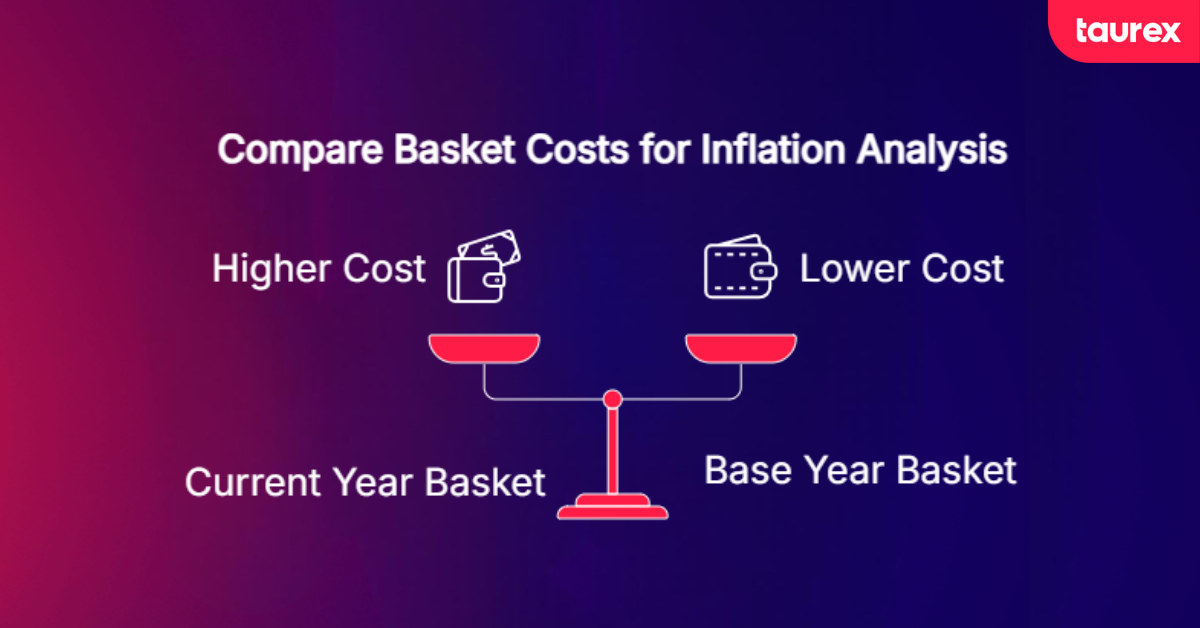 taurex

Compare Basket Costs for Inflation Analysis

Higher Cost

Lower Cost

Current Year Basket

Base Year Basket